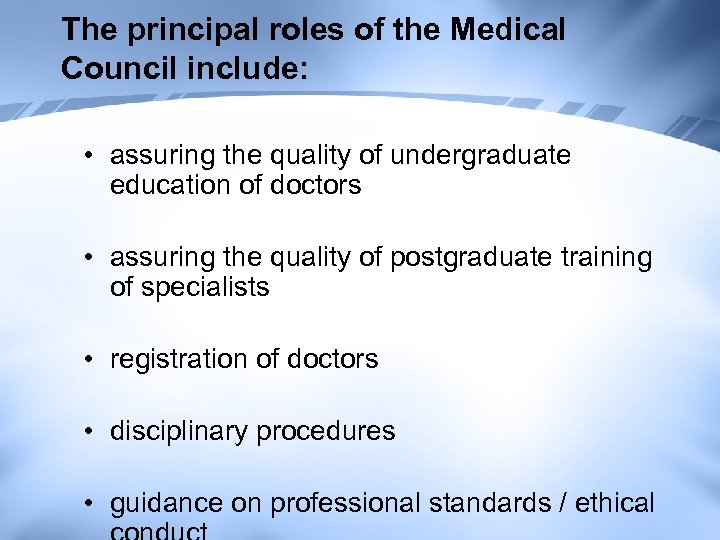 The principal roles of the Medical Council include:

• assuring the quality of undergraduate education of doctors

• assuring the quality of postgraduate training of specialists

• registration of doctors

• disciplinary procedures

• guidance on professional standards / ethical conduct